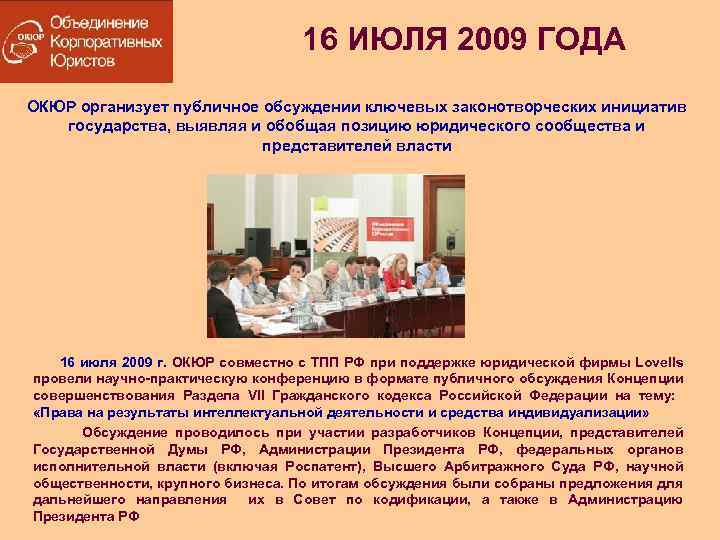 ОКЮР Объединение Корпоративных Юристов

16 ИЮЛЯ 2009 ГОДА

ОКЮР организует публичное обсуждении ключевых законотворческих инициатив государства, выявляя и обобщая позицию юридического сообщества и представителей власти

16 июля 2009 г. ОКЮР совместно с ТПП РФ при поддержке юридической фирмы Lovells провели научно-практическую конференцию в формате публичного обсуждения Концепции совершенствования Раздела VII Гражданского кодекса Российской Федерации на тему: «Права на результаты интеллектуальной деятельности и средства индивидуализации»

Обсуждение проводилось при участии разработчиков Концепции, представителей Государственной Думы РФ, Администрации Президента РФ, федеральных органов исполнительной власти (включая Роспатент), Высшего Арбитражного Суда РФ, научной общественности, крупного бизнеса. По итогам обсуждения были собраны предложения для дальнейшего направления их в Совет по кодификации, а также в Администрацию Президента РФ